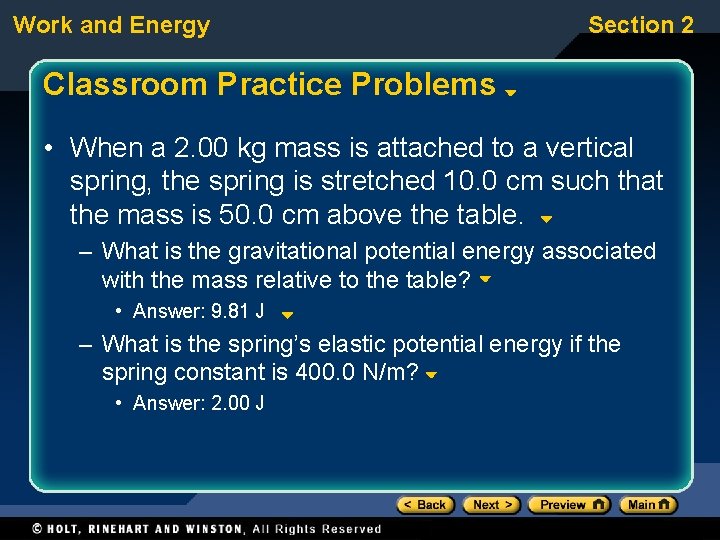 Work and Energy

Section 2

Classroom Practice Problems

• When a 2.00 kg mass is attached to a vertical spring, the spring is stretched 10.0 cm such that the mass is 50.0 cm above the table.

– What is the gravitational potential energy associated with the mass relative to the table?

• Answer: 9.81 J

– What is the spring's elastic potential energy if the spring constant is 400.0 N/m?

• Answer: 2.00 J

< Back Next > Preview Main

© HOLT, RINEHART AND WINSTON, All Rights Reserved